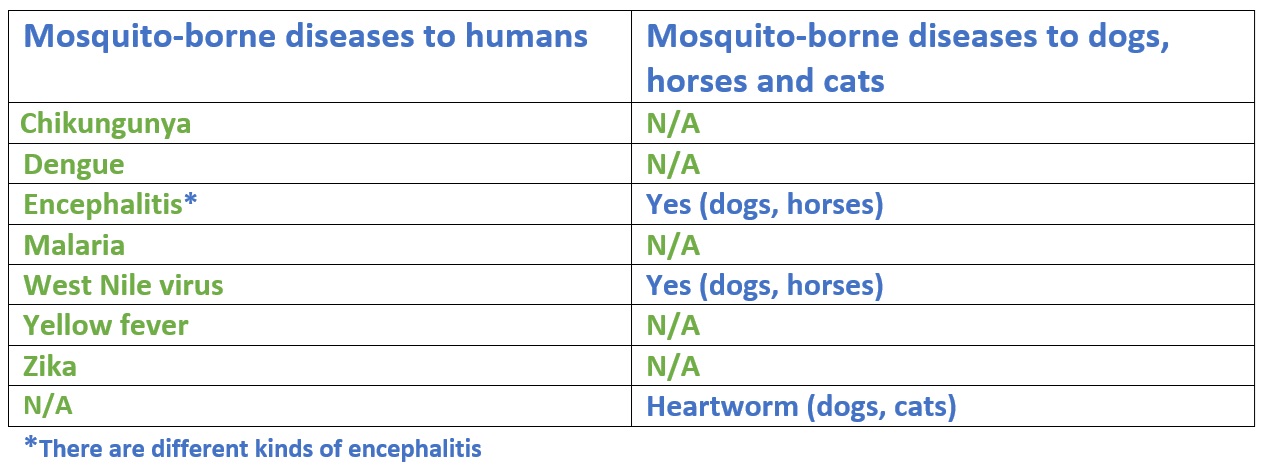 | Mosquito-borne diseases to humans | Mosquito-borne diseases to dogs, horses and cats |
|---|---|
| Chikungunya | N/A |
| Dengue | N/A |
| Encephalitis* | Yes (dogs, horses) |
| Malaria | N/A |
| West Nile virus | Yes (dogs, horses) |
| Yellow fever | N/A |
| Zika | N/A |
| N/A | Heartworm (dogs, cats) |

*There are different kinds of encephalitis